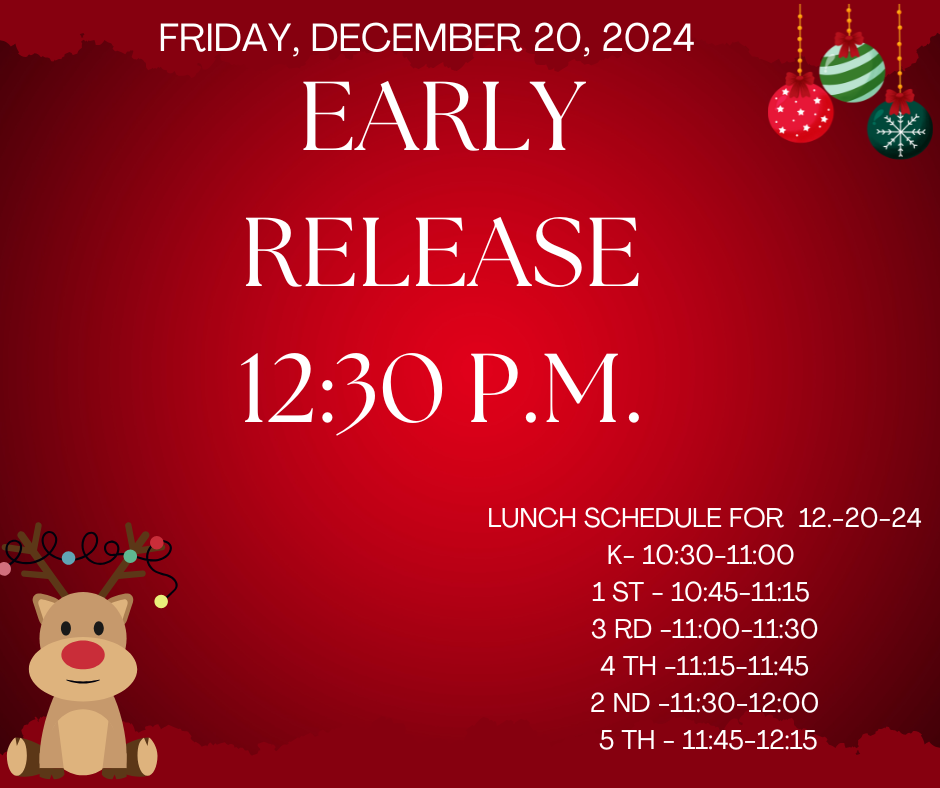 FRIDAY, DECEMBER 20, 2024

EARLY
RELEASE
12:30 P.M.

LUNCH SCHEDULE FOR 12.-20-24
K- 10:30-11:00
1 ST - 10:45-11:15
3 RD -11:00-11:30
4 TH -11:15-11:45
2 ND -11:30-12:00
5 TH - 11:45-12:15